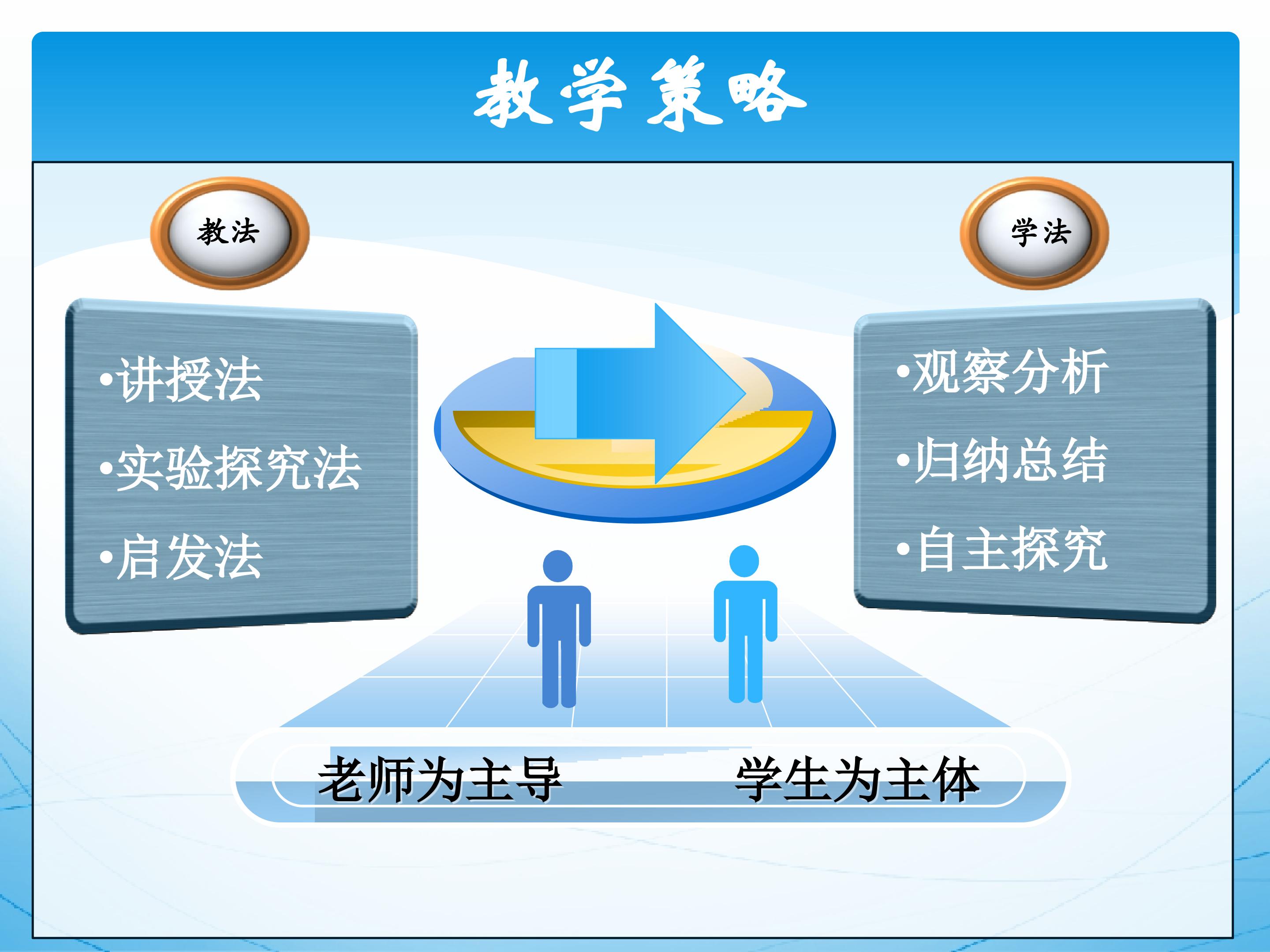 教学策略

教法

• 讲授法
• 实验探究法
• 启发法

学法

• 观察分析
• 归纳总结
• 自主探究

老师为主导 学生为主体